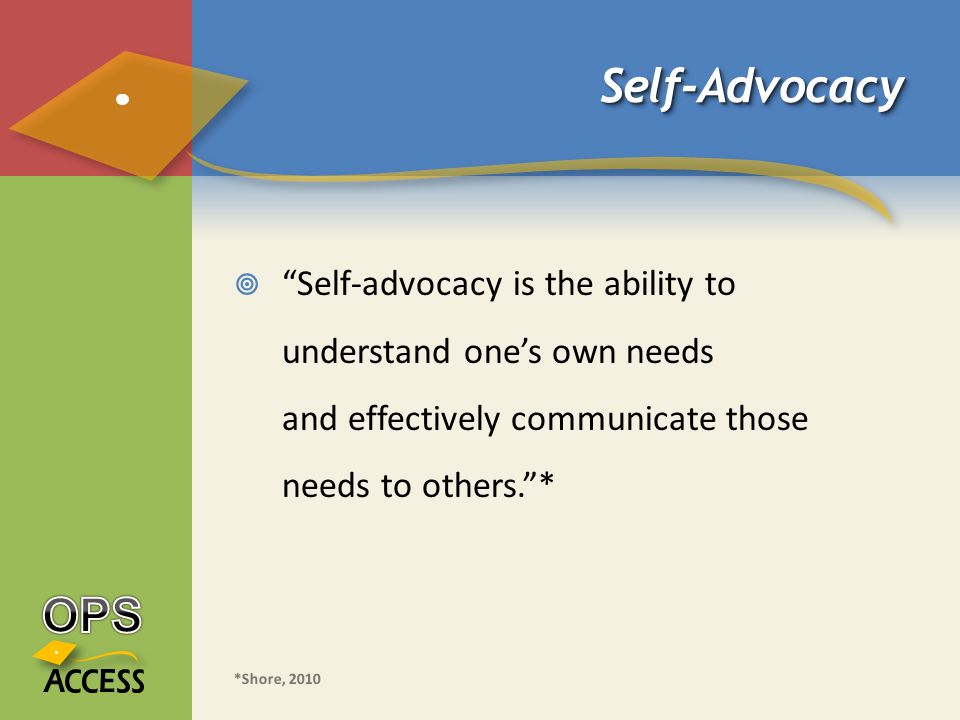 Self-Advocacy

“Self-advocacy is the ability to understand one’s own needs and effectively communicate those needs to others.”*

OPS ACCESS

*Shore, 2010